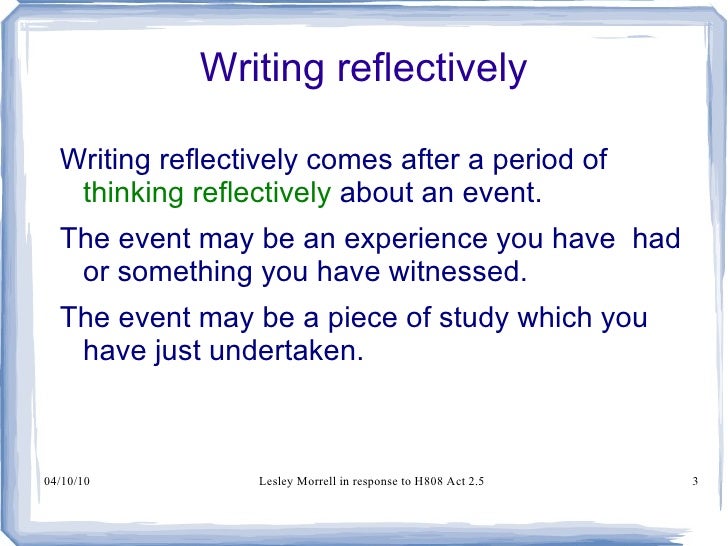 Writing reflectively

Writing reflectively comes after a period of thinking reflectively about an event.

The event may be an experience you have had or something you have witnessed.

The event may be a piece of study which you have just undertaken.

04/10/10

Lesley Morrell in response to H808 Act 2.5

3